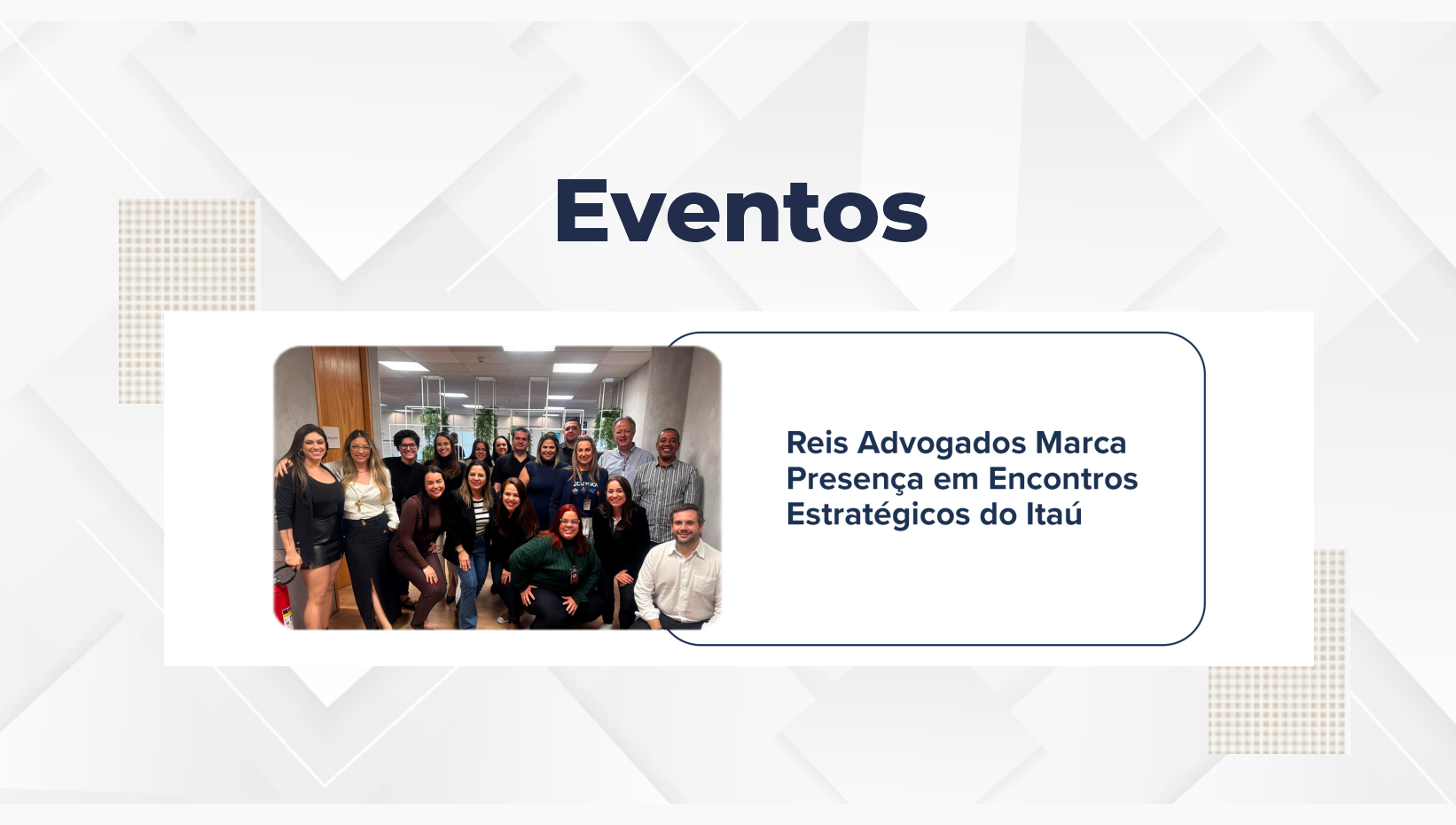 Eventos

Reis Advogados Marca Presença em Encontros Estratégicos do Itaú